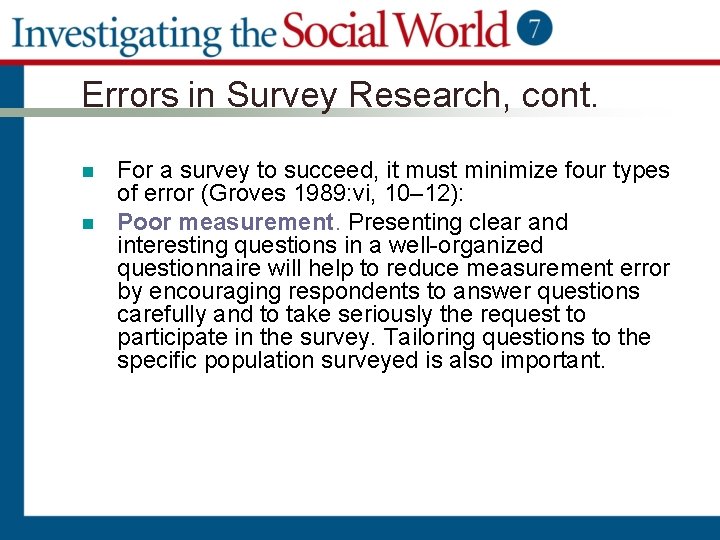 Investigating the Social World 7

Errors in Survey Research, cont.

For a survey to succeed, it must minimize four types of error (Groves 1989:vi, 10–12):

Poor measurement. Presenting clear and interesting questions in a well-organized questionnaire will help to reduce measurement error by encouraging respondents to answer questions carefully and to take seriously the request to participate in the survey. Tailoring questions to the specific population surveyed is also important.